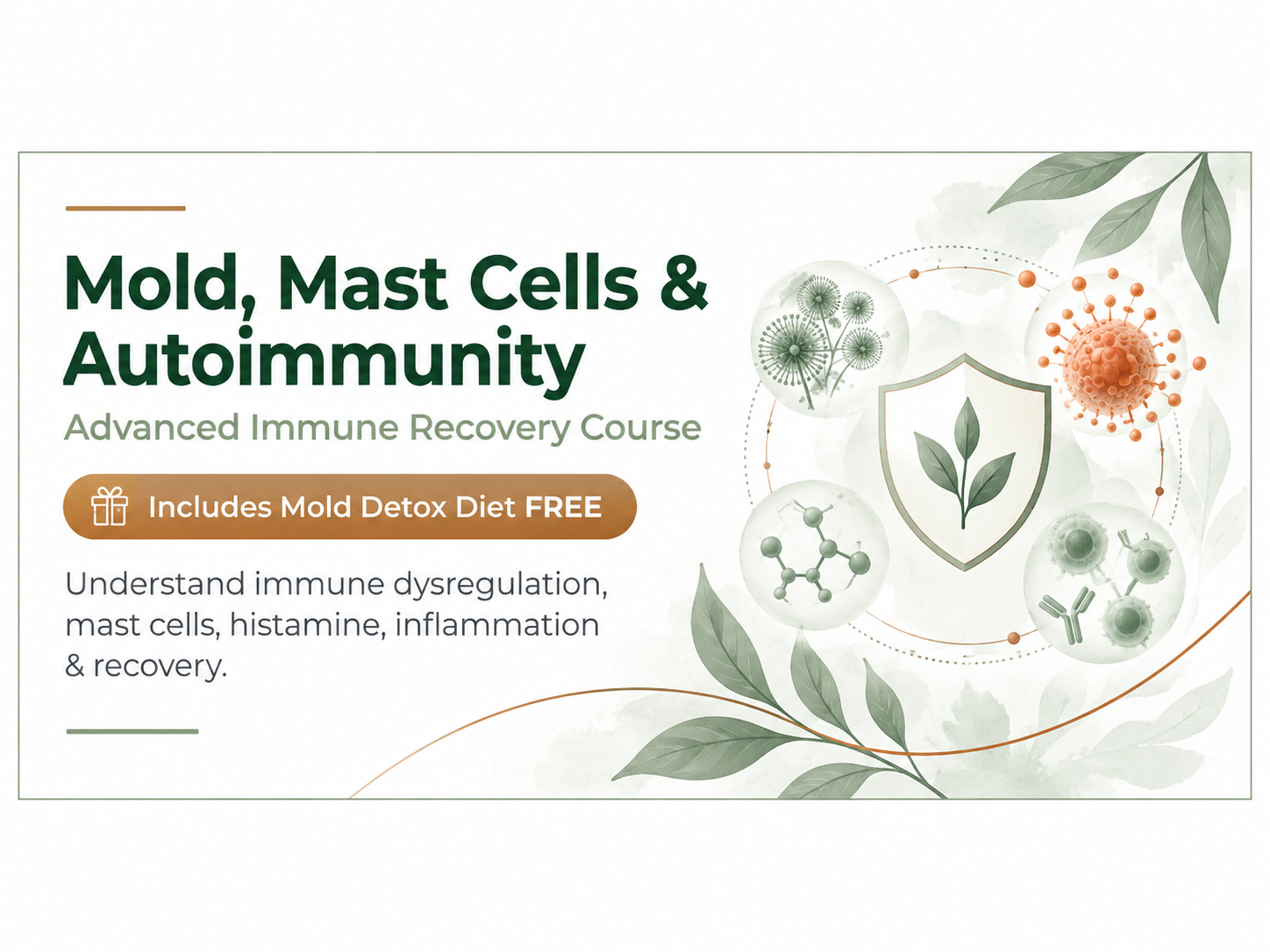 Mold, Mast Cells & Autoimmunity

Advanced Immune Recovery Course

Includes Mold Detox Diet FREE

Understand immune dysregulation, mast cells, histamine, inflammation & recovery.